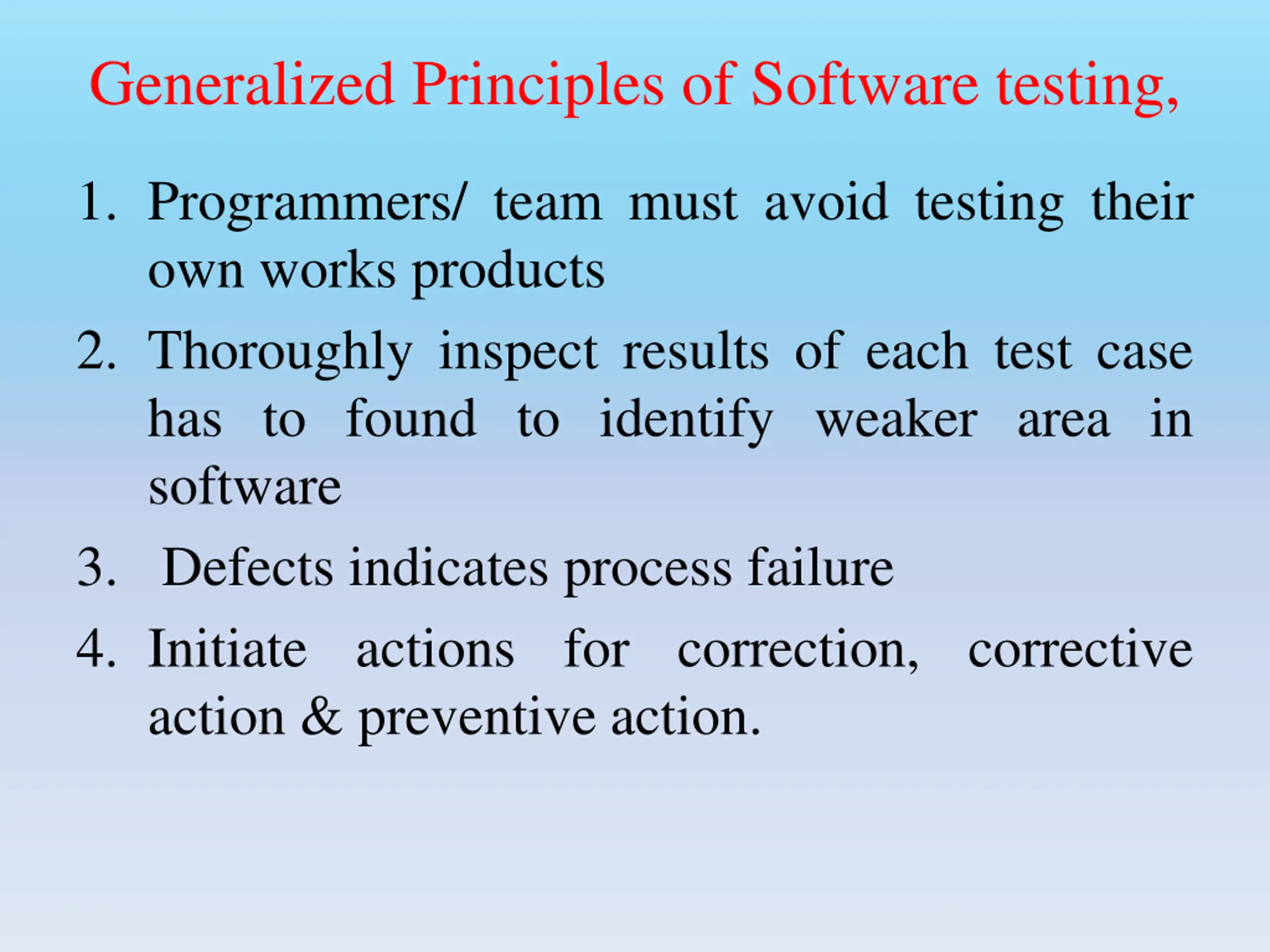 Generalized Principles of Software testing,

1. Programmers/ team must avoid testing their own works products

2. Thoroughly inspect results of each test case has to found to identify weaker area in software

3. Defects indicates process failure

4. Initiate actions for correction, corrective action & preventive action.